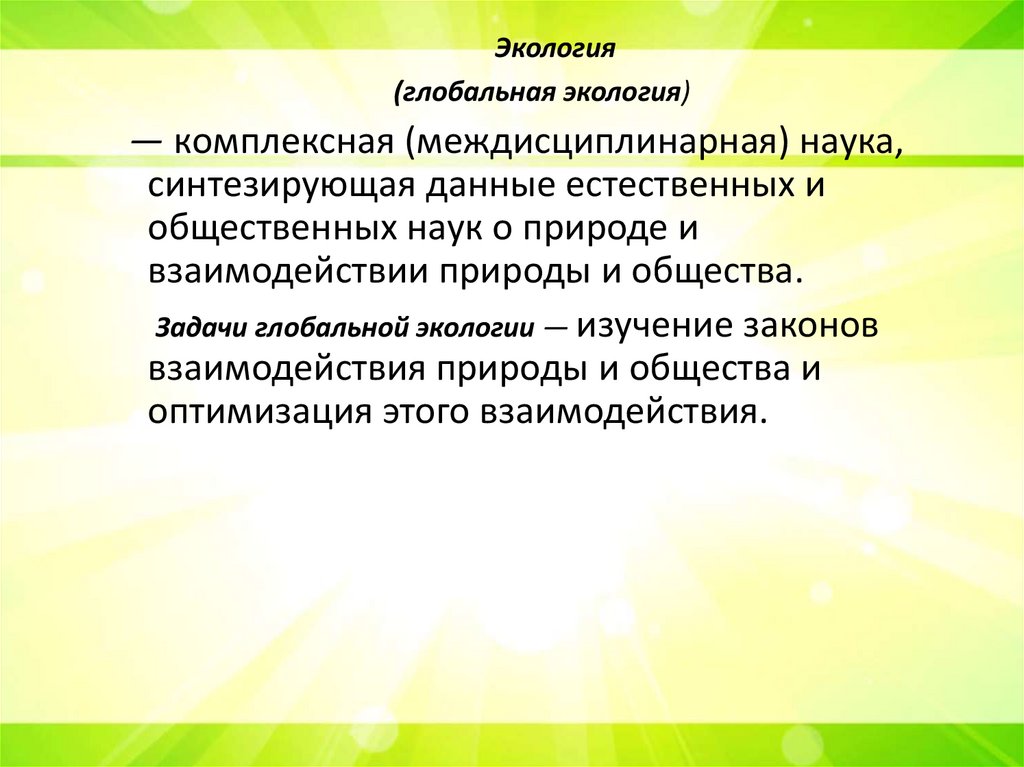 Экология

(глобальная экология)

— комплексная (междисциплинарная) наука, синтезирующая данные естественных и общественных наук о природе и взаимодействии природы и общества.

Задачи глобальной экологии — изучение законов взаимодействия природы и общества и оптимизация этого взаимодействия.